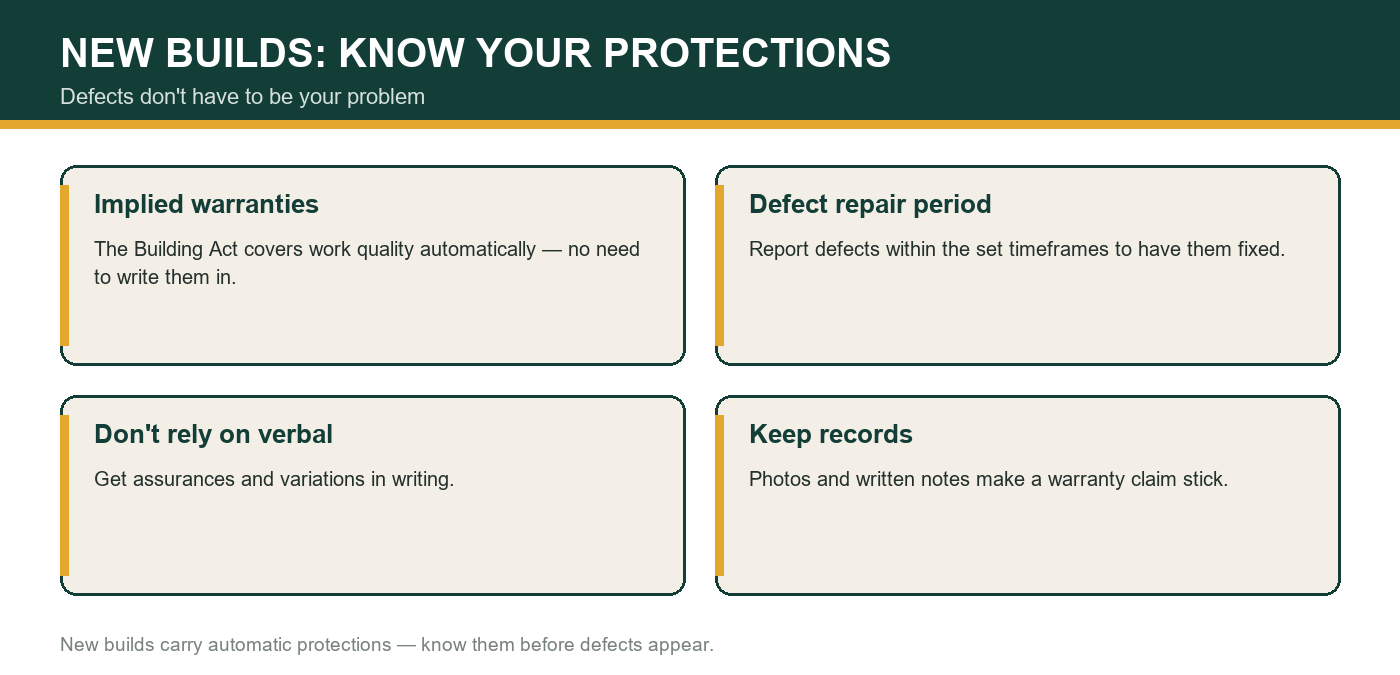 NEW BUILDS: KNOW YOUR PROTECTIONS

Defects don't have to be your problem

Implied warranties

The Building Act covers work quality automatically — no need to write them in.

Defect repair period

Report defects within the set timeframes to have them fixed.

Don't rely on verbal

Get assurances and variations in writing.

Keep records

Photos and written notes make a warranty claim stick.

New builds carry automatic protections — know them before defects appear.